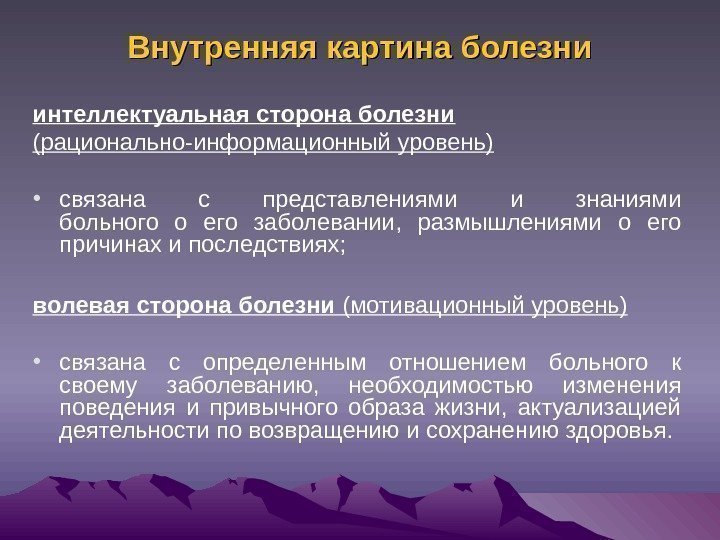 Внутренняя картина болезни

интеллектуальная сторона болезни
(рационально-информационный уровень)

• связана с представлениями и знаниями больного о его заболевании, размышлениями о его причинах и последствиях;

волевая сторона болезни (мотивационный уровень)

• связана с определенным отношением больного к своему заболеванию, необходимостью изменения поведения и привычного образа жизни, актуализацией деятельности по возвращению и сохранению здоровья.